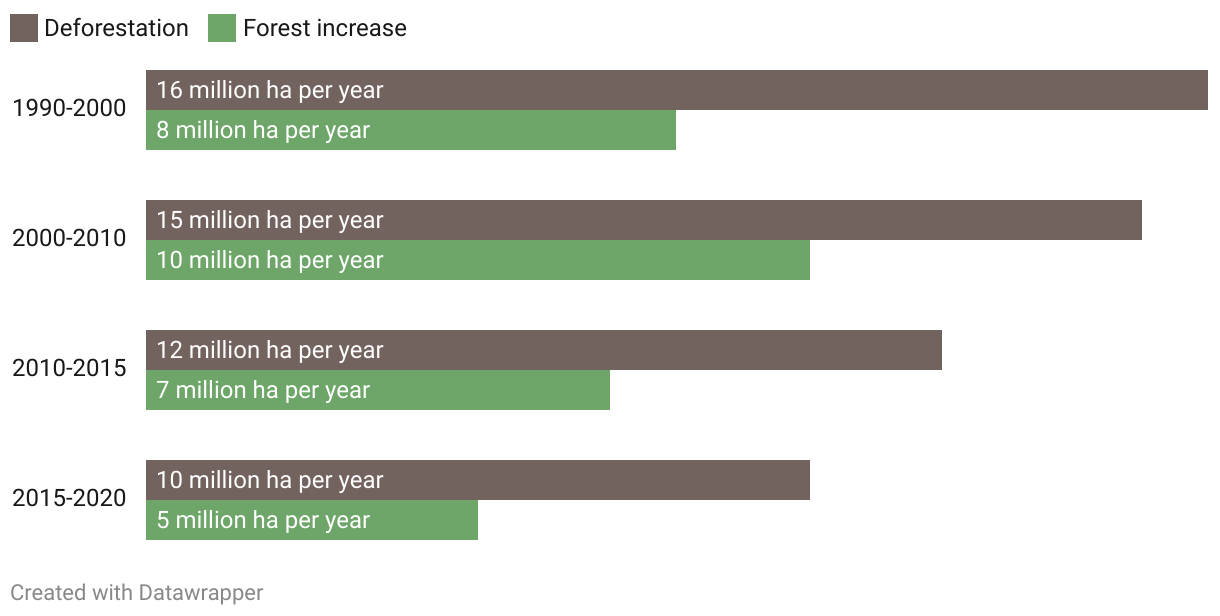 Deforestation Forest increase

1990-2000
16 million ha per year
8 million ha per year

2000-2010
15 million ha per year
10 million ha per year

2010-2015
12 million ha per year
7 million ha per year

2015-2020
10 million ha per year
5 million ha per year

Created with Datawrapper